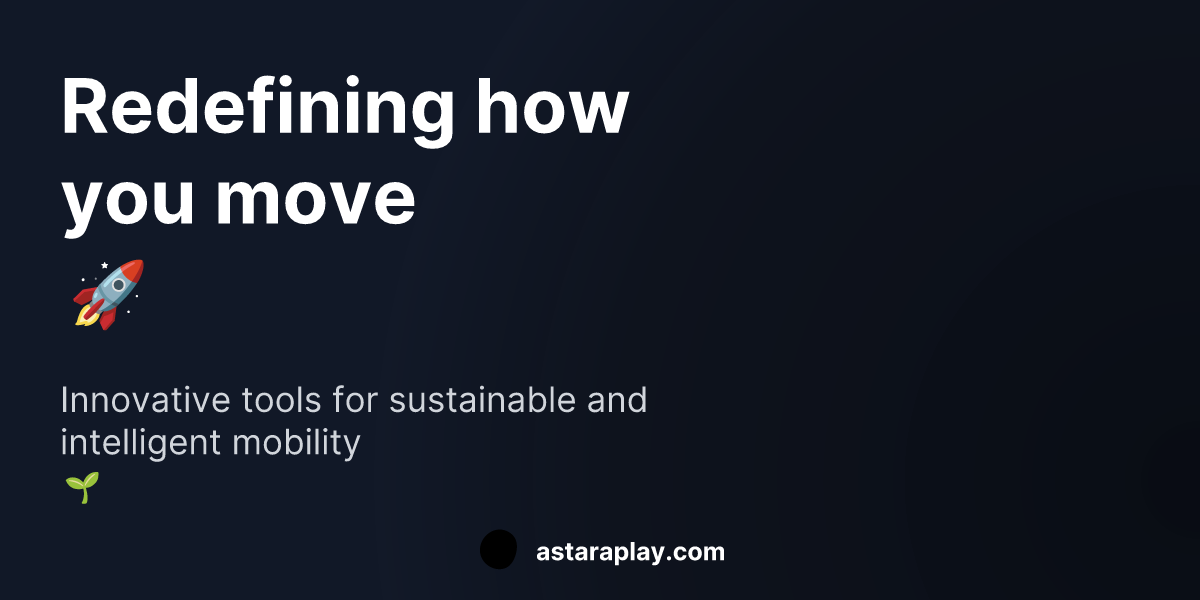 Redefining how you move
🚀

Innovative tools for sustainable and intelligent mobility
🌱

astaraplay.com